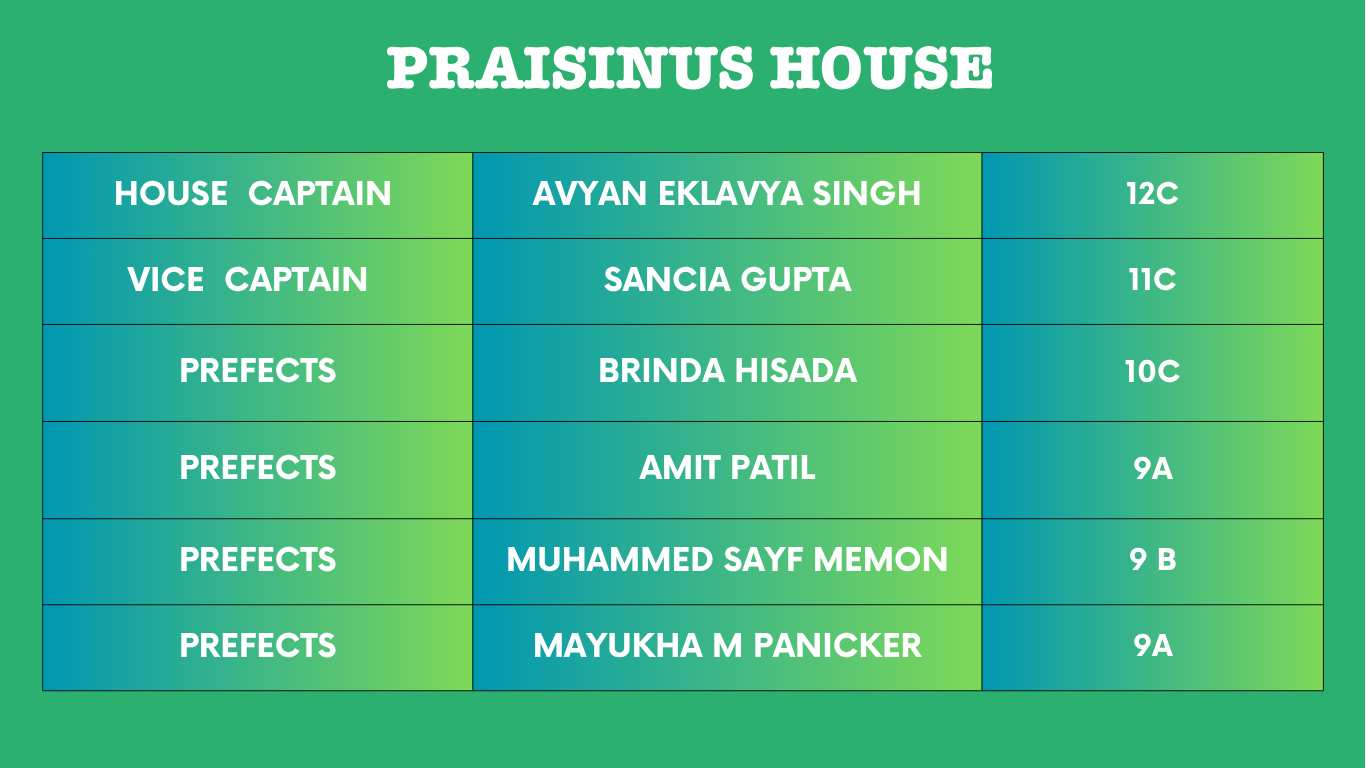 PRAISINUS HOUSE

| HOUSE CAPTAIN | AVYAN EKLAVYA SINGH | 12C |
|---|---|---|
| VICE CAPTAIN | SANCIA GUPTA | 11C |
| PREFECTS | BRINDA HISADA | 10C |
| PREFECTS | AMIT PATIL | 9A |
| PREFECTS | MUHAMMED SAYF MEMON | 9 B |
| PREFECTS | MAYUKHA M PANICKER | 9A |